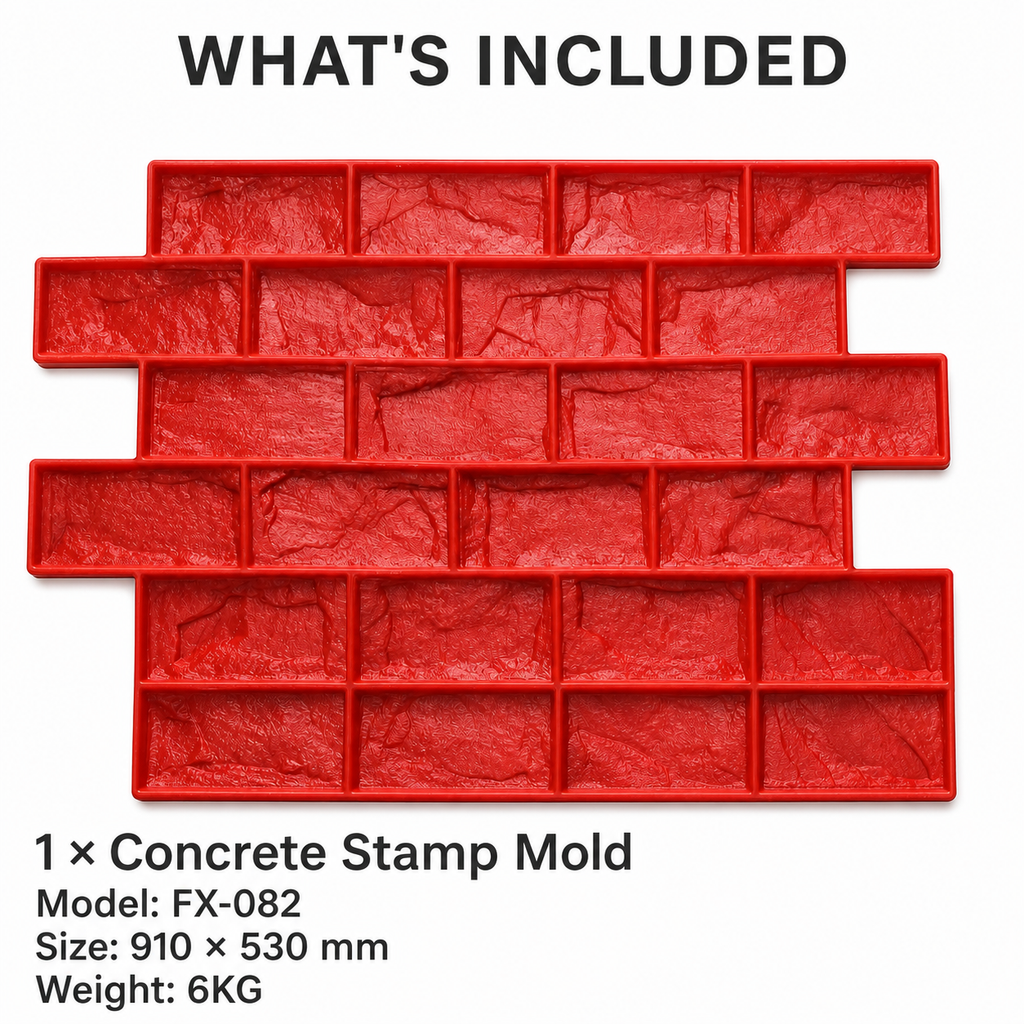 WHAT'S INCLUDED

1 × Concrete Stamp Mold
Model: FX-082
Size: 910 × 530 mm
Weight: 6KG